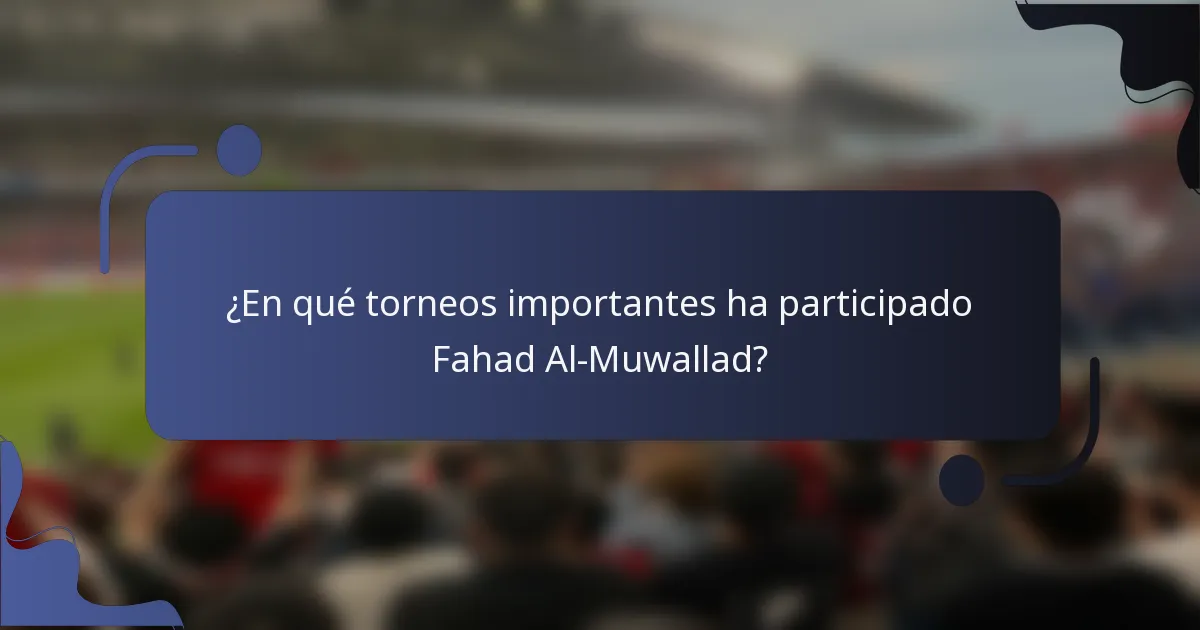 ¿En qué torneos importantes ha participado Fahad Al-Muwallad?